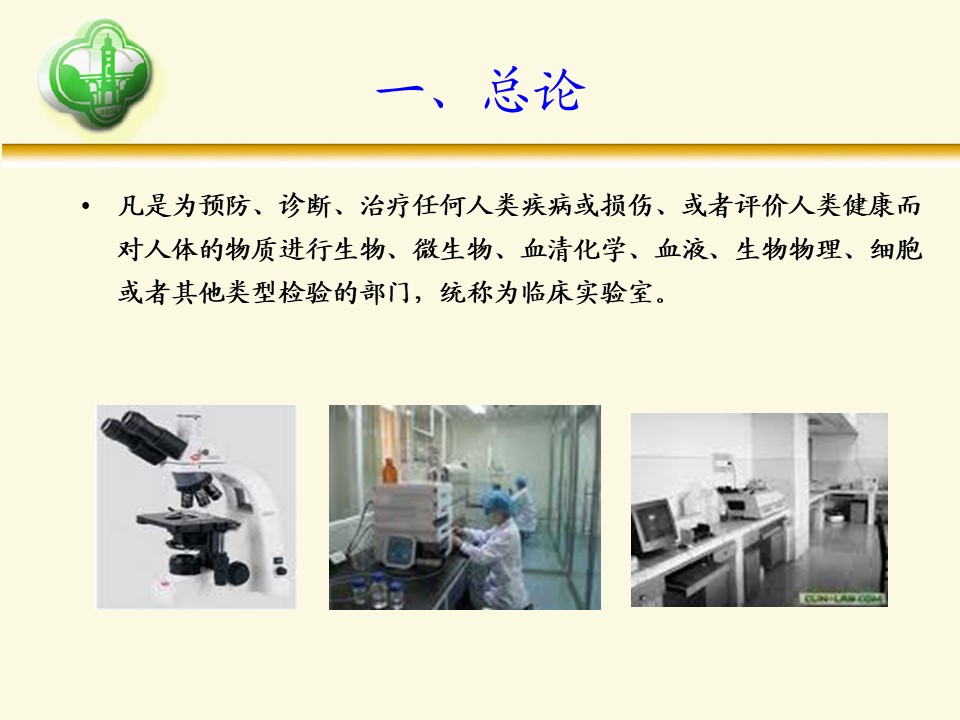 一、总论

• 凡是为预防、诊断、治疗任何人类疾病或损伤、或者评价人类健康而对人体的物质进行生物、微生物、血清化学、血液、生物物理、细胞或者其他类型检验的部门，统称为临床实验室。

CLIN-LAB.COM